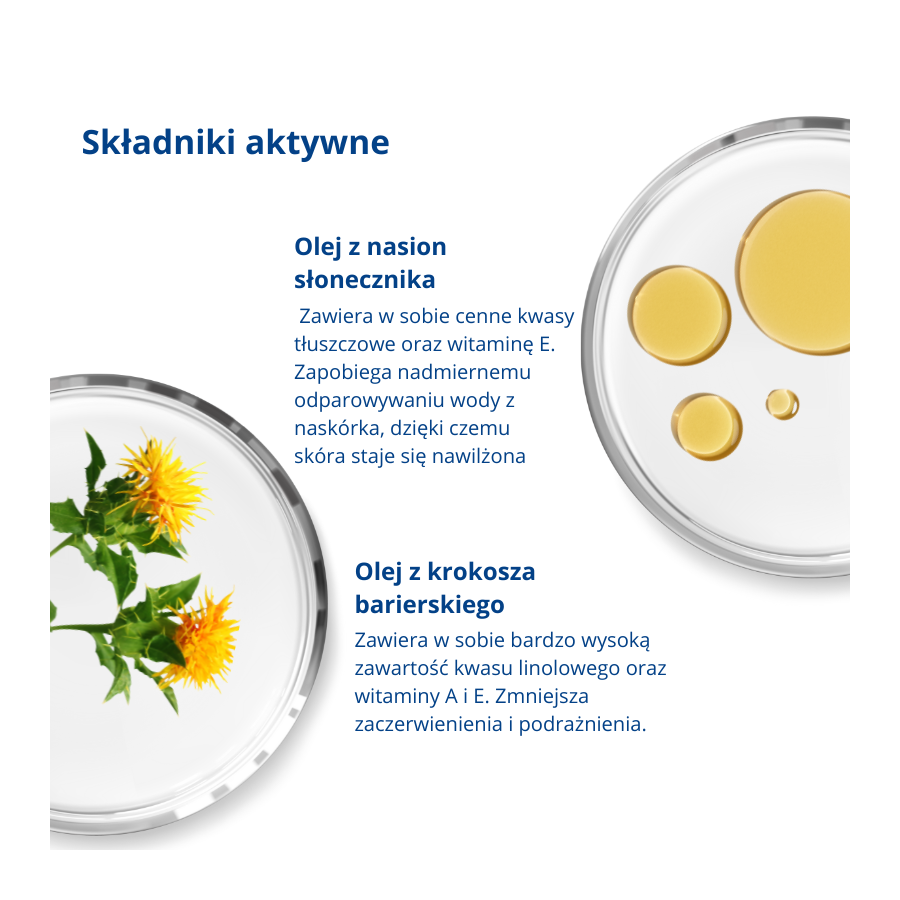 Składniki aktywne

Olej z nasion słonecznika

Zawiera w sobie cenne kwasy tłuszczowe oraz witaminę E. Zapobiega nadmiernemu odparowywaniu wody z naskórka, dzięki czemu skóra staje się nawilżona

Olej z krokosza barierskiego

Zawiera w sobie bardzo wysoką zawartość kwasu linolowego oraz witaminy A i E. Zmniejsza zaczerwienienia i podrażnienia.